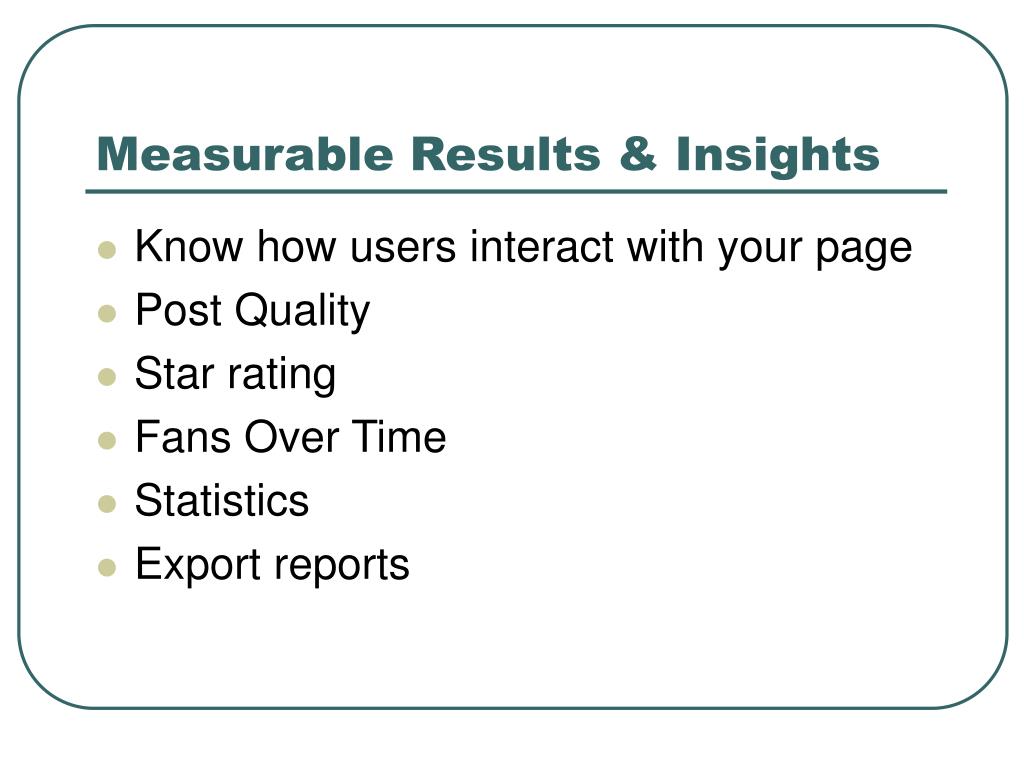 Measurable Results & Insights

- Know how users interact with your page
- Post Quality
- Star rating
- Fans Over Time
- Statistics
- Export reports